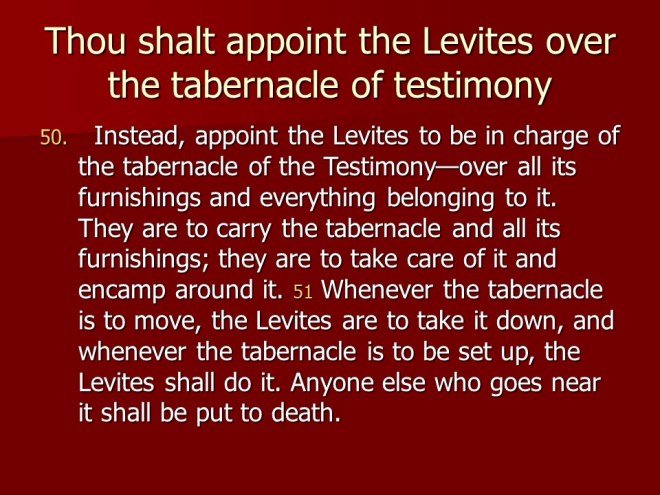 Thou shalt appoint the Levites over the tabernacle of testimony

50. Instead, appoint the Levites to be in charge of the tabernacle of the Testimony—over all its furnishings and everything belonging to it. They are to carry the tabernacle and all its furnishings; they are to take care of it and encamp around it. 51 Whenever the tabernacle is to move, the Levites are to take it down, and whenever the tabernacle is to be set up, the Levites shall do it. Anyone else who goes near it shall be put to death.